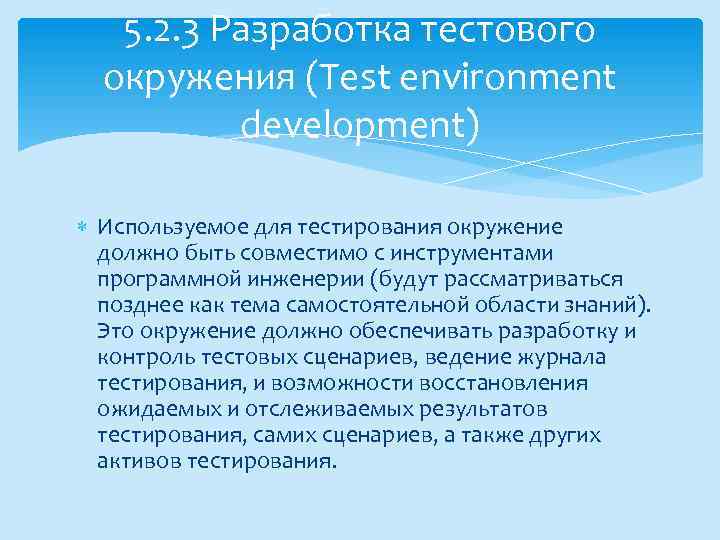 5.2.3 Разработка тестового окружения (Test environment development)

Используемое для тестирования окружение должно быть совместимо с инструментами программной инженерии (будут рассматриваться позднее как тема самостоятельной области знаний). Это окружение должно обеспечивать разработку и контроль тестовых сценариев, ведение журнала тестирования, и возможности восстановления ожидаемых и отслеживаемых результатов тестирования, самих сценариев, а также других активов тестирования.